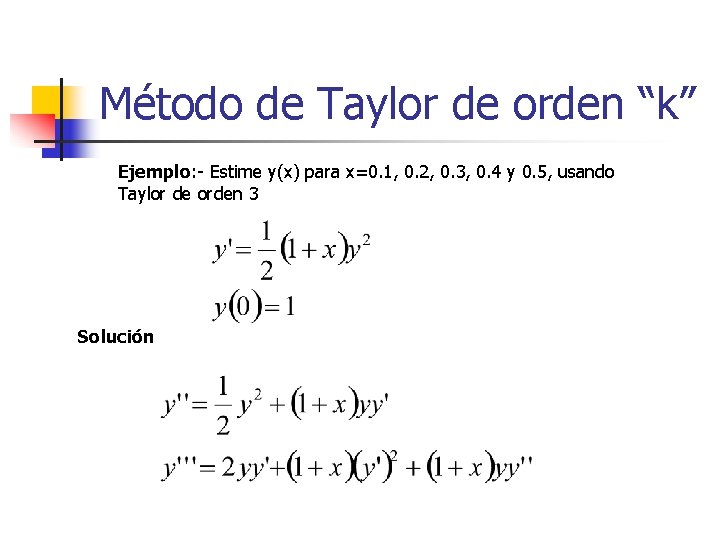 Método de Taylor de orden “k”

Ejemplo:- Estime y(x) para x=0.1, 0.2, 0.3, 0.4 y 0.5, usando Taylor de orden 3

$y' = \frac{1}{2}(1+x)y^2$

$y(0) = 1$

Solución

$y'' = \frac{1}{2}y^2 + (1+x)yy'$

$y''' = 2yy' + (1+x)(y')^2 + (1+x)yy''$